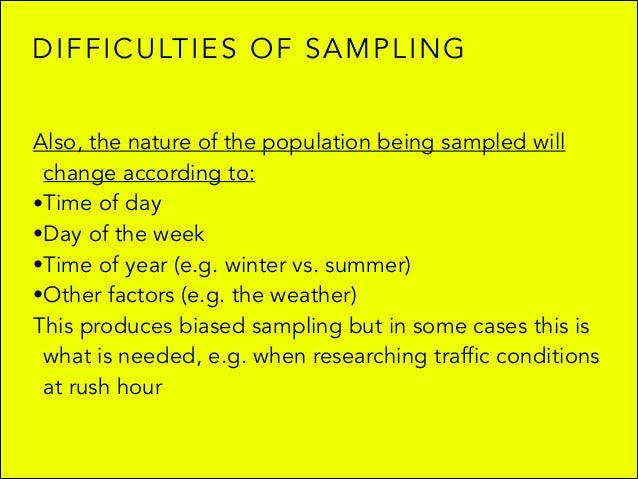 DIFFICULTIES OF SAMPLING

Also, the nature of the population being sampled will change according to:
•Time of day
•Day of the week
•Time of year (e.g. winter vs. summer)
•Other factors (e.g. the weather)
This produces biased sampling but in some cases this is what is needed, e.g. when researching traffic conditions at rush hour